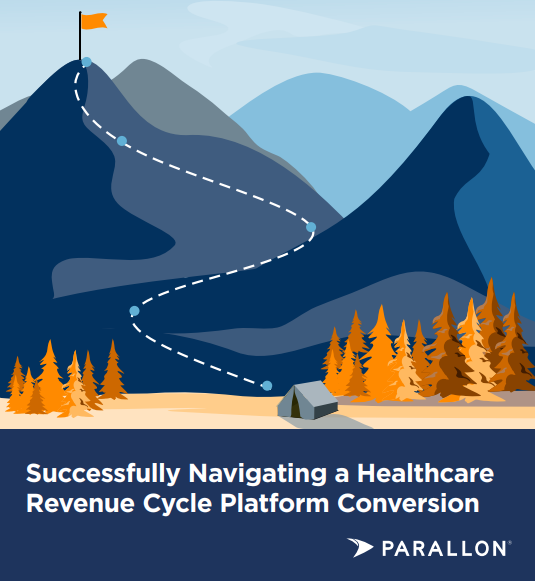 Successfully Navigating a Healthcare Revenue Cycle Platform Conversion

PARALLON®